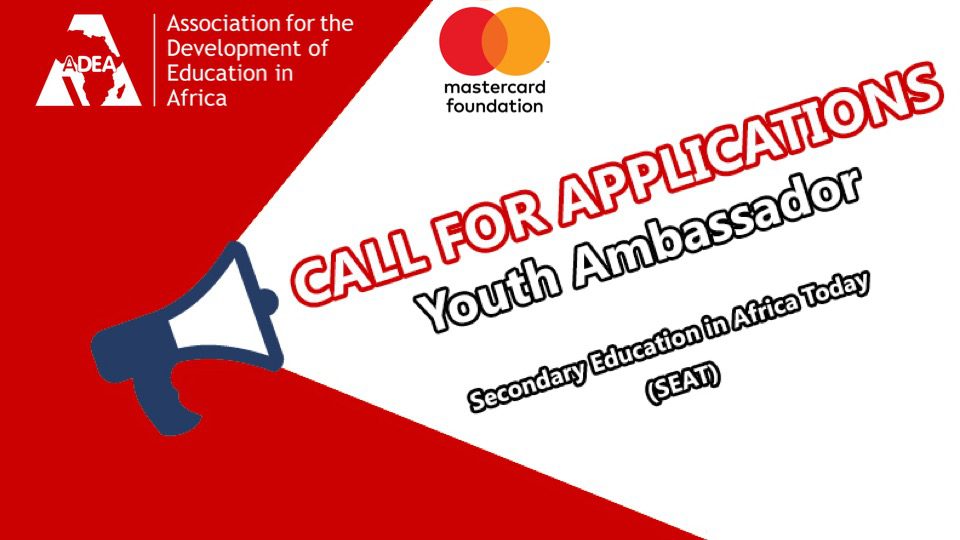 ADEA

Association for the Development of Education in Africa

mastercard foundation

CALL FOR APPLICATIONS

Youth Ambassador

Secondary Education in Africa Today (SEAT)